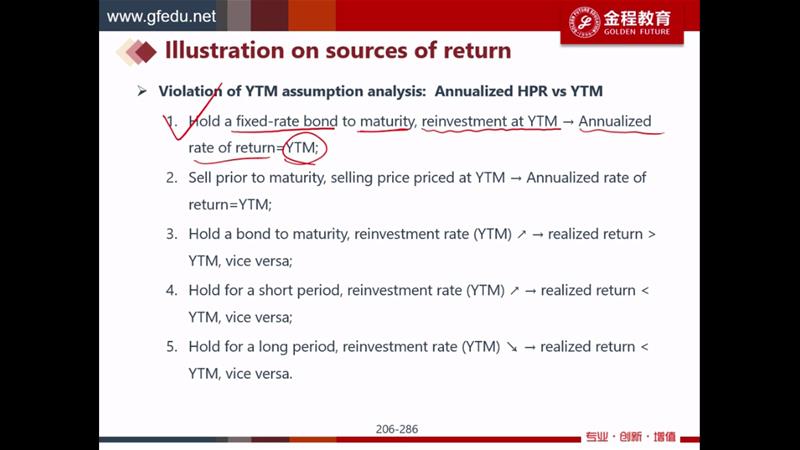 www.gfedu.net

金程教育 GOLDEN FUTURE

Illustration on sources of return

➢ Violation of YTM assumption analysis: Annualized HPR vs YTM

1. Hold a fixed-rate bond to maturity, reinvestment at YTM → Annualized rate of return=YTM;

2. Sell prior to maturity, selling price priced at YTM → Annualized rate of return=YTM;

3. Hold a bond to maturity, reinvestment rate (YTM) ↗ → realized return > YTM, vice versa;

4. Hold for a short period, reinvestment rate (YTM) ↗ → realized return < YTM, vice versa;

5. Hold for a long period, reinvestment rate (YTM) ↘ → realized return < YTM, vice versa.

206-286

专业 · 创新 · 增值